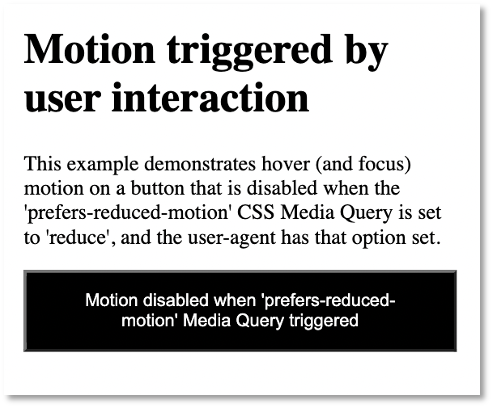 Motion triggered by user interaction

This example demonstrates hover (and focus) motion on a button that is disabled when the 'prefers-reduced-motion' CSS Media Query is set to 'reduce', and the user-agent has that option set.

Motion disabled when 'prefers-reduced-motion' Media Query triggered